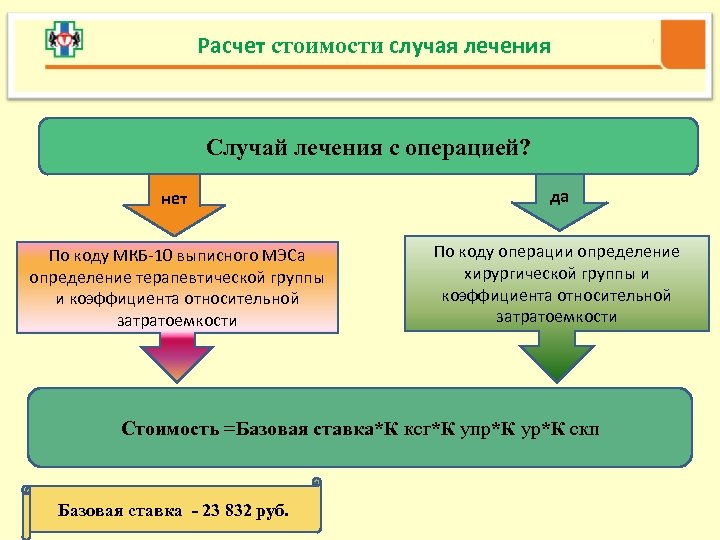 Расчет стоимости случая лечения

Случай лечения с операцией?

нет

да

По коду МКБ-10 выписного МЭСа определение терапевтической группы и коэффициента относительной затратоемкости

По коду операции определение хирургической группы и коэффициента относительной затратоемкости

Стоимость =Базовая ставка*К ксг*К упр*К ур*К скп

Базовая ставка - 23 832 руб.